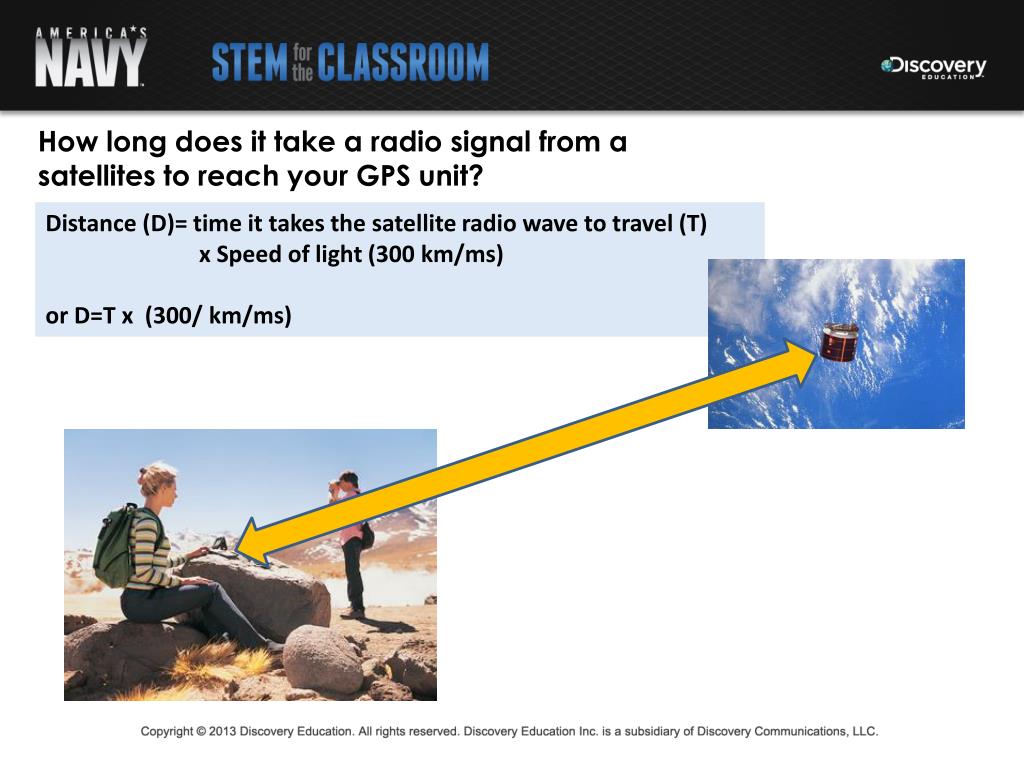 AMERICA'S NAVY

STEM for the CLASSROOM

Discovery EDUCATION

How long does it take a radio signal from a satellites to reach your GPS unit?

Distance (D)= time it takes the satellite radio wave to travel (T) x Speed of light (300 km/ms)

or D=T x (300/ km/ms)

Copyright © 2013 Discovery Education. All rights reserved. Discovery Education Inc. is a subsidiary of Discovery Communications, LLC.